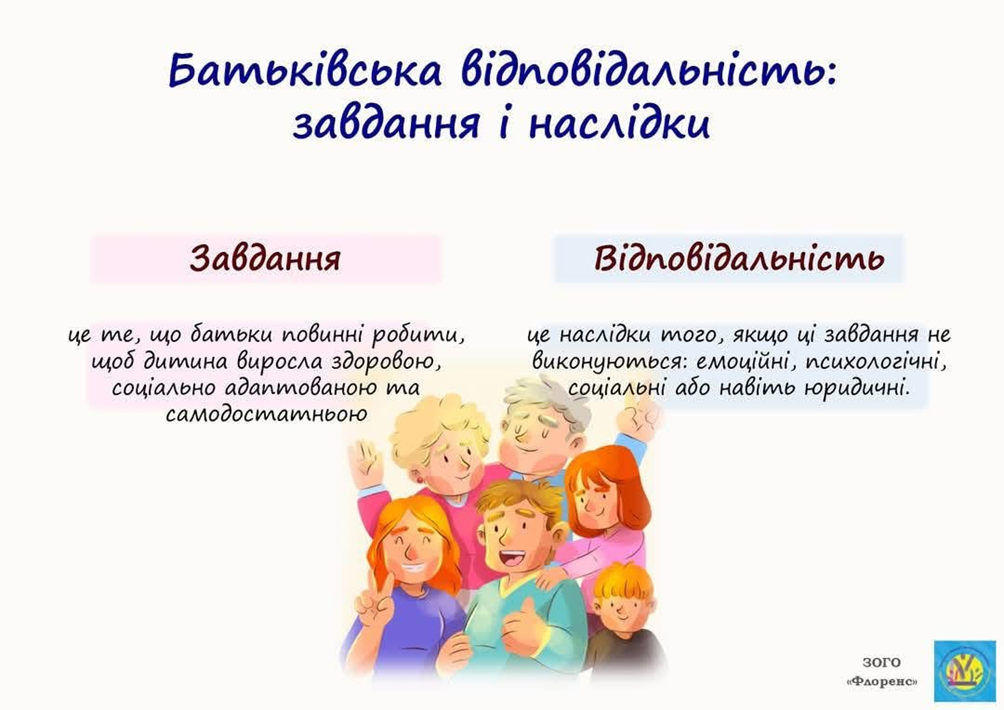 Батьківська відповідальність: завдання і наслідки

Завдання

це те, що батьки повинні робити, щоб дитина виросла здоровою, соціально адаптованою та самодостатньою

Відповідальність

це наслідки того, якщо ці завдання не виконуються: емоційні, психологічні, соціальні або навіть юридичні.

ЗОГО «Флоренс»